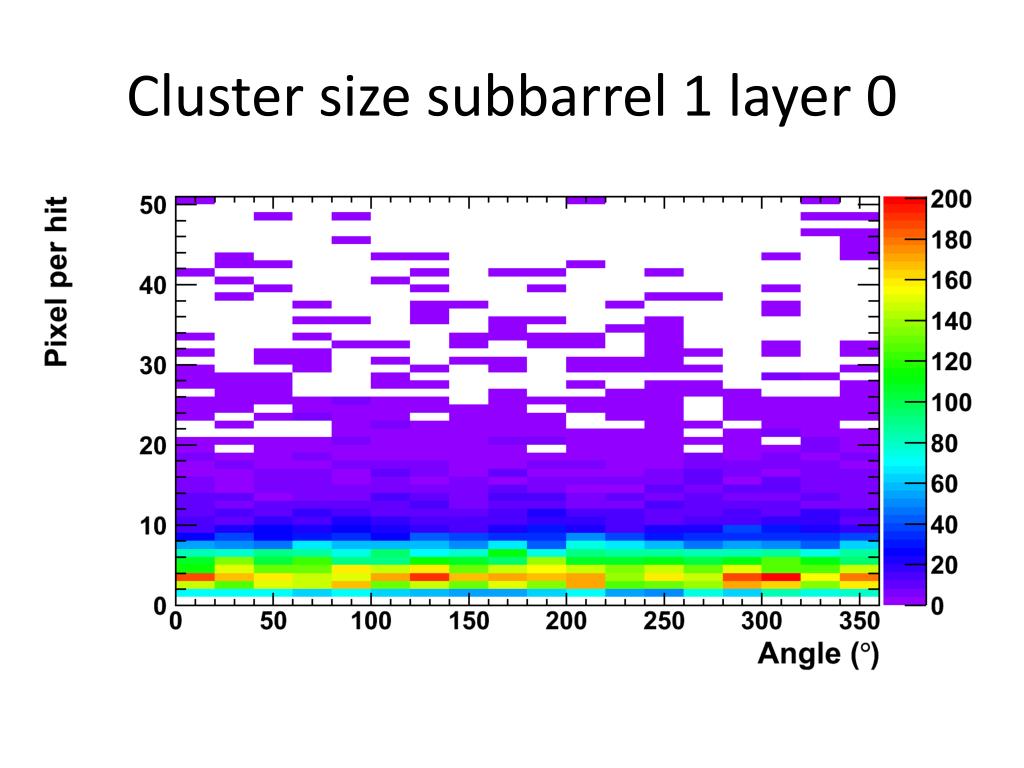 Cluster size subbarrel 1 layer 0

Pixel per hit

50
40
30
20
10
0

0 50 100 150 200 250 300 350

Angle (°)

200
180
160
140
120
100
80
60
40
20
0